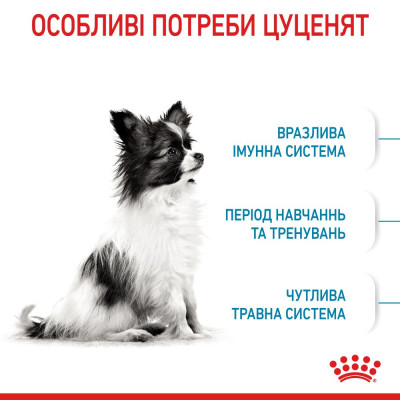 ОСОБЛИВІ ПОТРЕБИ ЦУЦЕНЯТ

ВРАЗЛИВА ІМУННА СИСТЕМА

ПЕРІОД НАВЧАННЬ ТА ТРЕНУВАНЬ

ЧУТЛИВА ТРАВНА СИСТЕМА